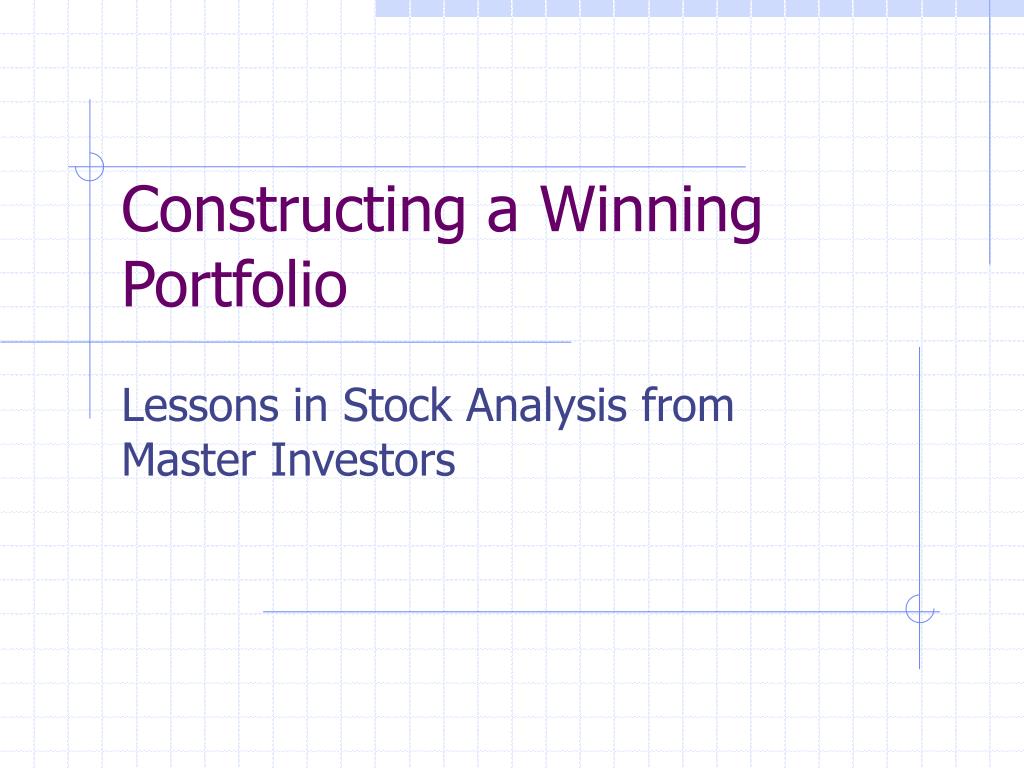 Constructing a Winning Portfolio

Lessons in Stock Analysis from Master Investors